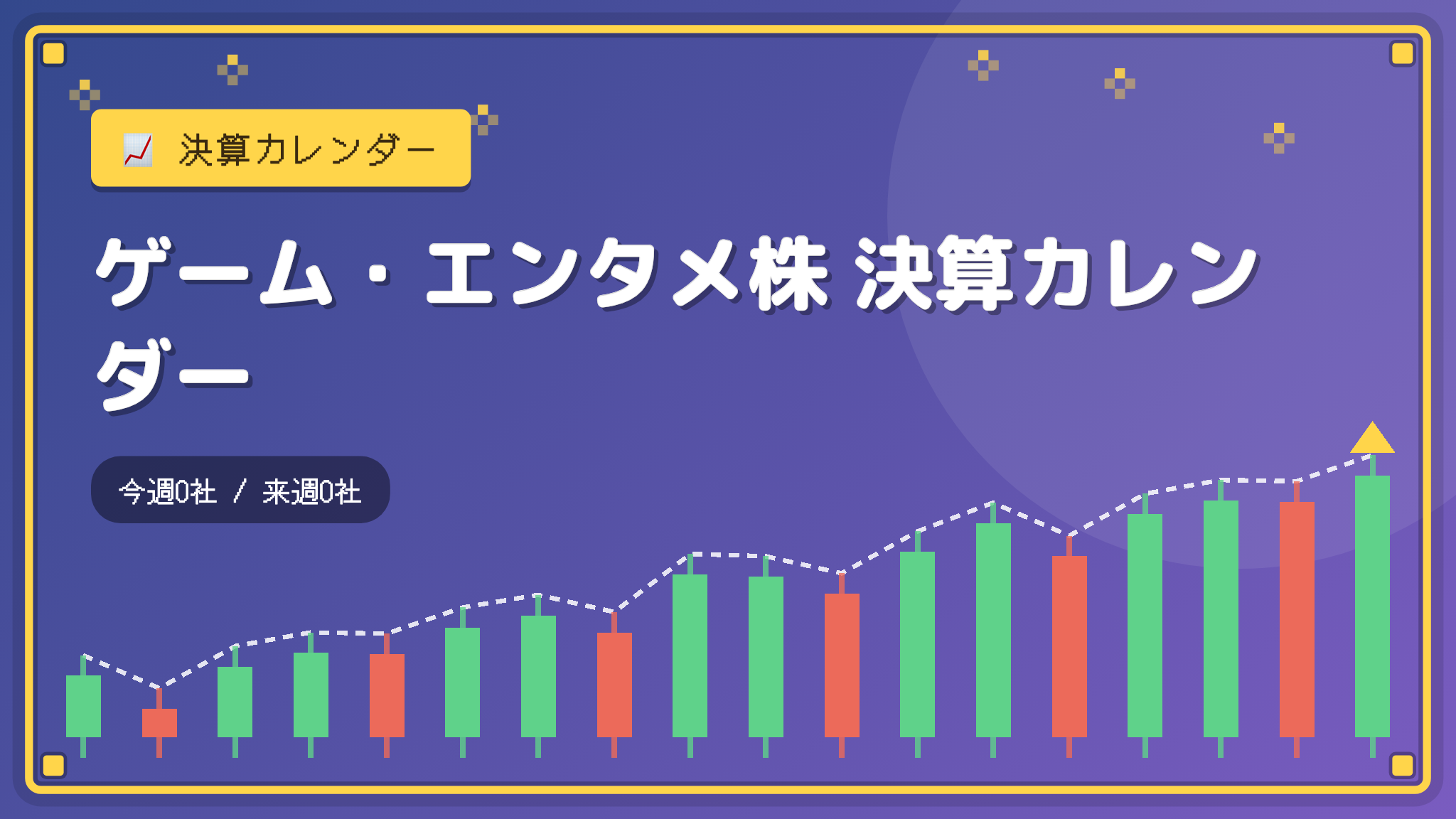 📈 決算カレンダー

ゲーム・エンタメ株 決算カレンダー

今週0社 / 来週0社